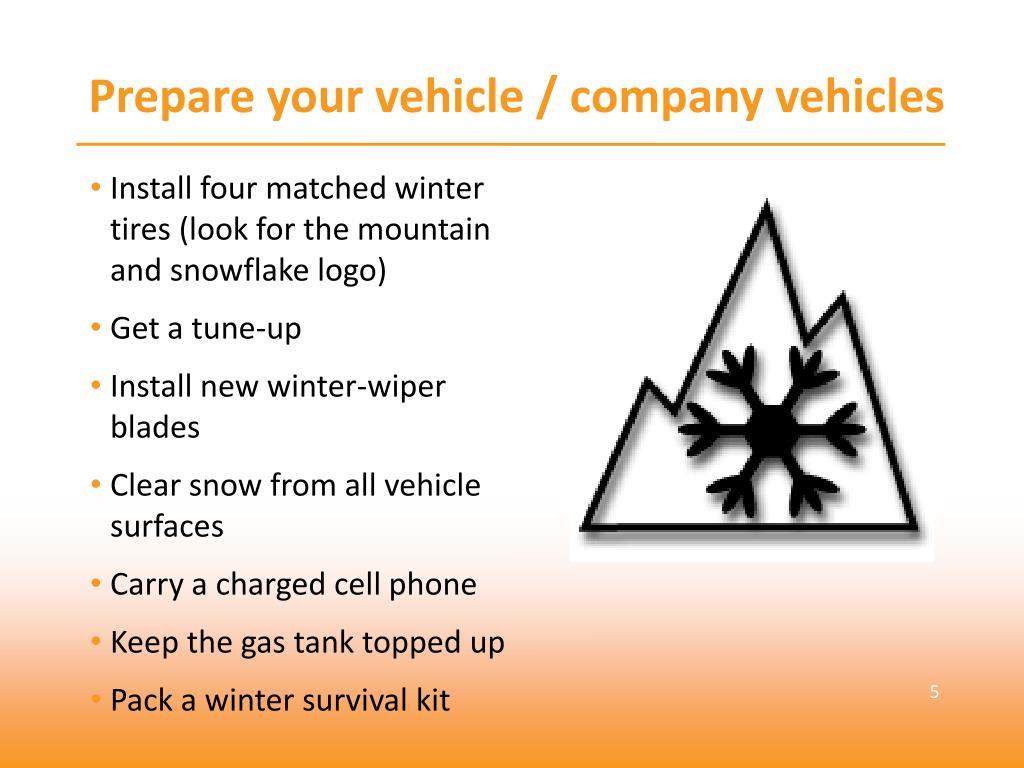 Prepare your vehicle / company vehicles

• Install four matched winter tires (look for the mountain and snowflake logo)

• Get a tune-up

• Install new winter-wiper blades

• Clear snow from all vehicle surfaces

• Carry a charged cell phone

• Keep the gas tank topped up

• Pack a winter survival kit

5